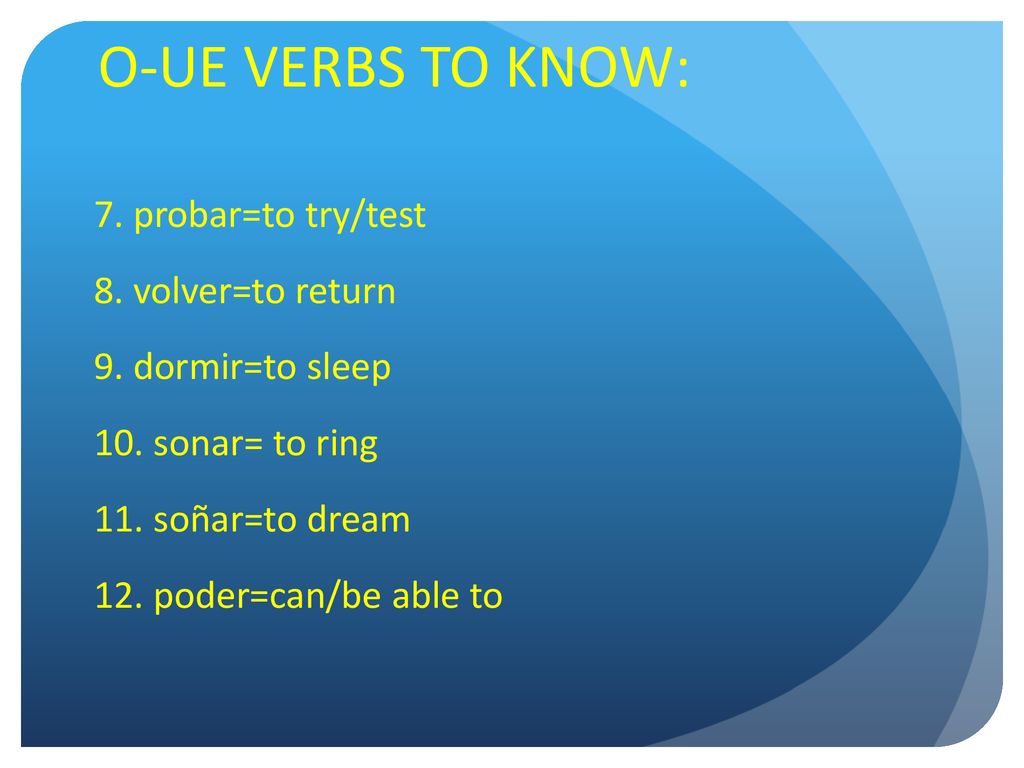 O-UE VERBS TO KNOW:

7. probar=to try/test

8. volver=to return

9. dormir=to sleep

10. sonar= to ring

11. soñar=to dream

12. poder=can/be able to